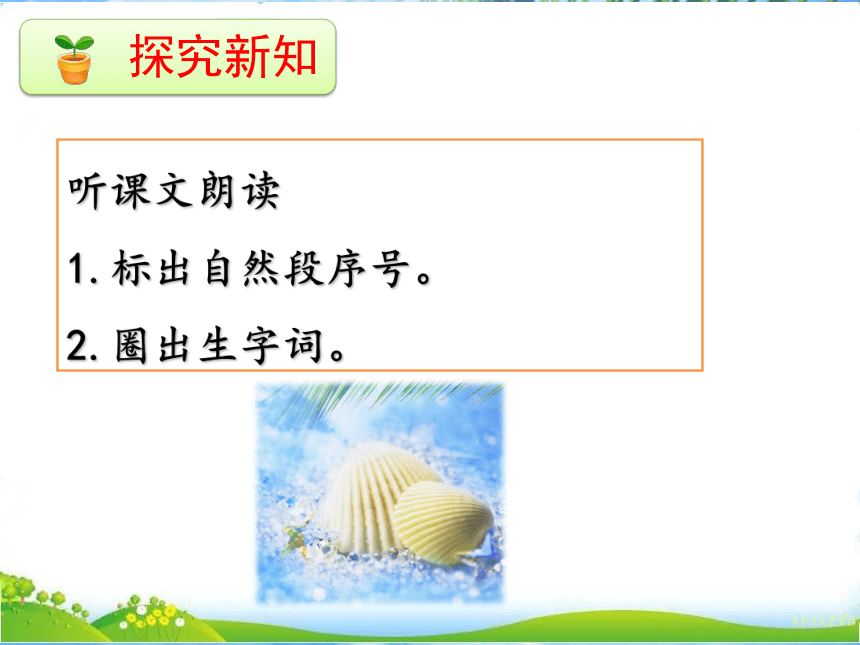 探究新知

听课文朗读

1. 标出自然段序号。

2. 圈出生字词。